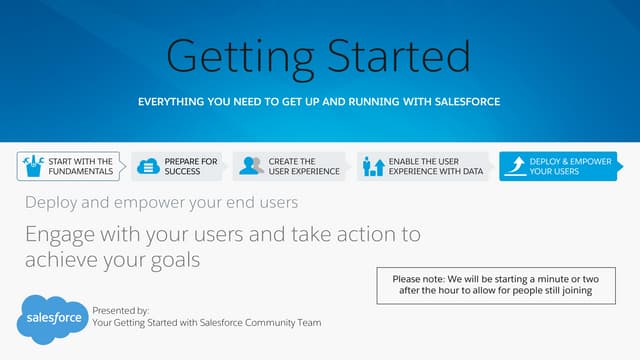 Getting Started

EVERYTHING YOU NEED TO GET UP AND RUNNING WITH SALESFORCE

START WITH THE FUNDAMENTALS

PREPARE FOR SUCCESS

CREATE THE USER EXPERIENCE

ENABLE THE USER EXPERIENCE WITH DATA

DEPLOY & EMPOWER YOUR USERS

Deploy and empower your end users

Engage with your users and take action to achieve your goals

Please note: We will be starting a minute or two after the hour to allow for people still joining

salesforce

Presented by:
Your Getting Started with Salesforce Community Team